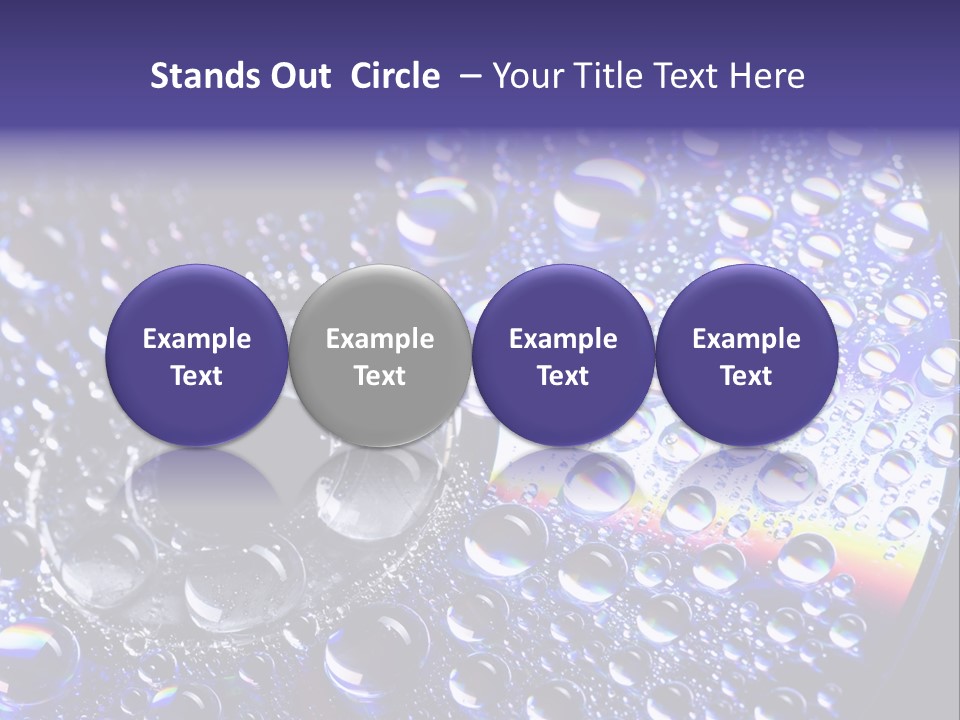 Stands Out Circle – Your Title Text Here

Example Text

Example Text

Example Text

Example Text